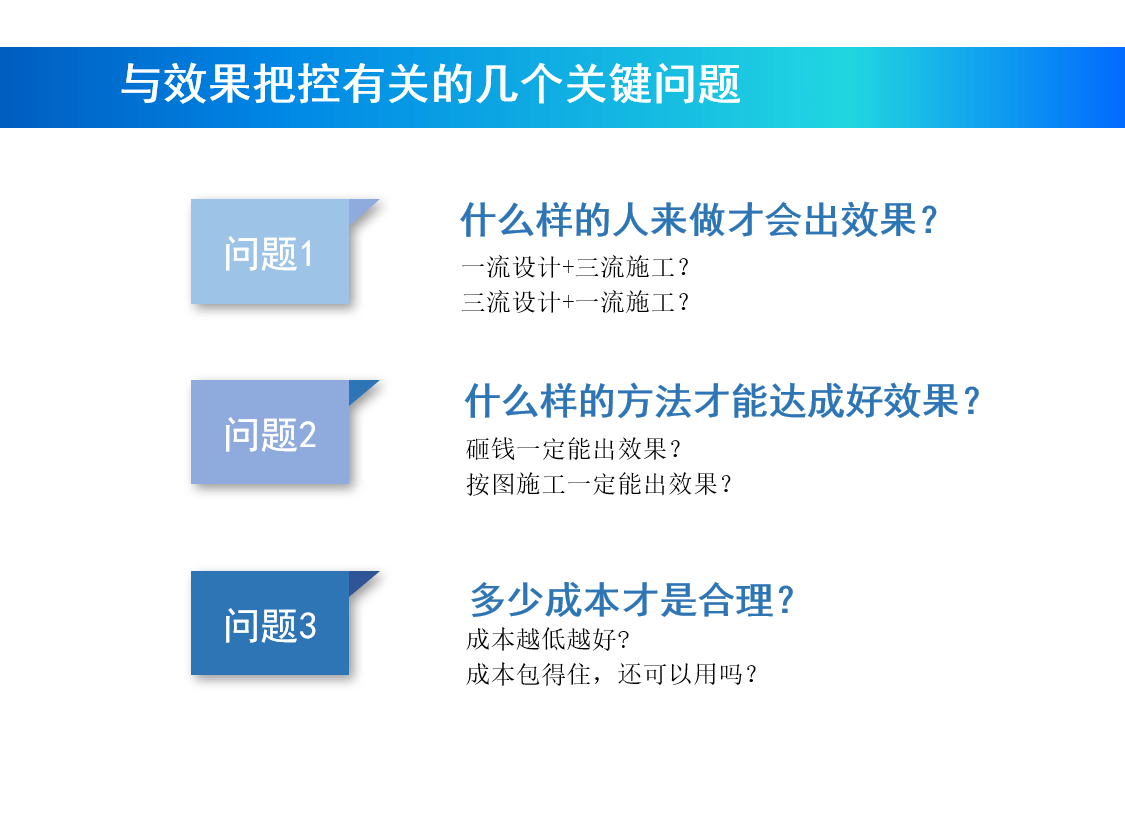 与效果把控有关的几个关键问题

问题1

什么样的人来做才会出效果？

一流设计+三流施工？
三流设计+一流施工？

问题2

什么样的方法才能达成好效果？

砸钱一定能出效果？
按图施工一定能出效果？

问题3

多少成本才是合理？

成本越低越好?
成本包得住，还可以用吗？